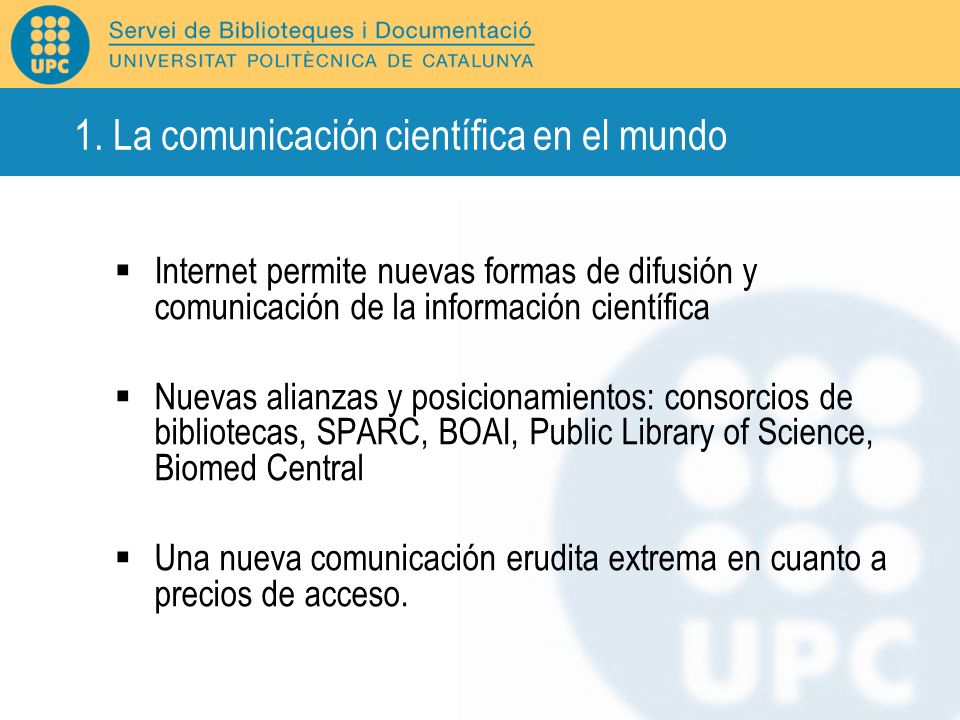 UPC

Servei de Biblioteques i Documentació
UNIVERSITAT POLITÈCNICA DE CATALUNYA

1. La comunicación científica en el mundo

▪ Internet permite nuevas formas de difusión y comunicación de la información científica

▪ Nuevas alianzas y posicionamientos: consorcios de bibliotecas, SPARC, BOAI, Public Library of Science, Biomed Central

▪ Una nueva comunicación erudita extrema en cuanto a precios de acceso.

UPC